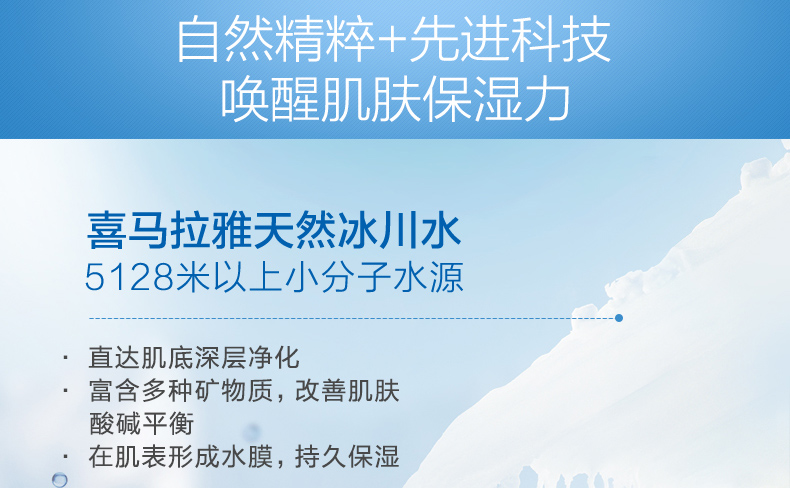 自然精粹+先进科技
唤醒肌肤保湿力

喜马拉雅天然冰川水
5128米以上小分子水源

· 直达肌底深层净化
· 富含多种矿物质，改善肌肤酸碱平衡
· 在肌表形成水膜，持久保湿